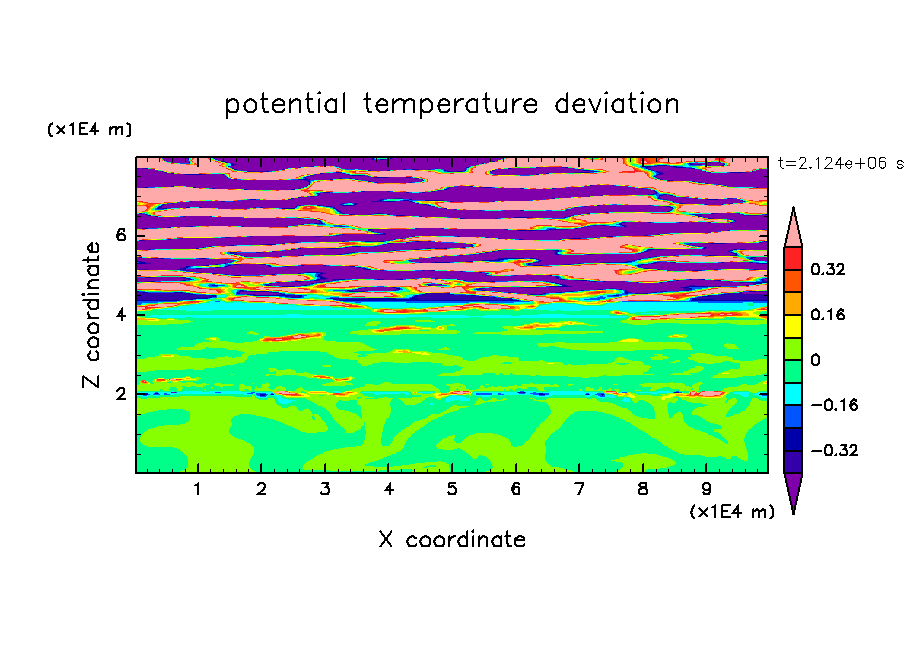 potential temperature deviation

(x1E4 m)

t=2.124e+06 s

Z coordinate

6

4

2

0.32

0.16

0

−0.16

−0.32

1 2 3 4 5 6 7 8 9

(x1E4 m)

X coordinate